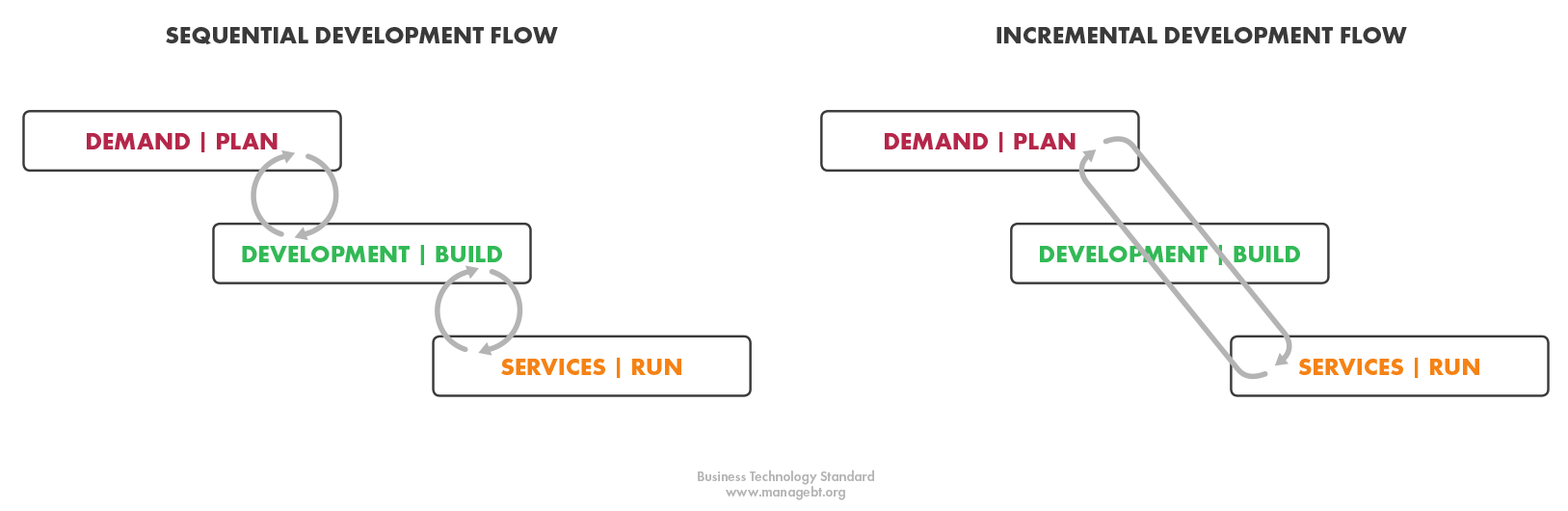 SEQUENTIAL DEVELOPMENT FLOW

DEMAND | PLAN

DEVELOPMENT | BUILD

SERVICES | RUN

INCREMENTAL DEVELOPMENT FLOW

DEMAND | PLAN

DEVELOPMENT | BUILD

SERVICES | RUN

Business Technology Standard
www.managebt.org